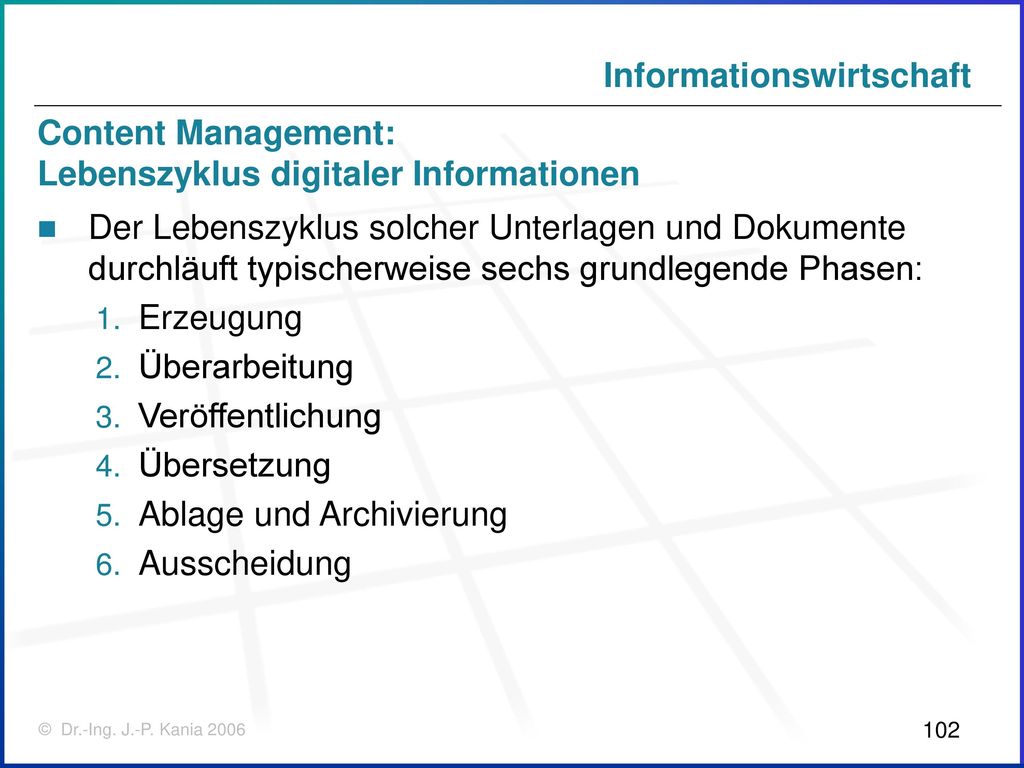 Informationswirtschaft

Content Management:
Lebenszyklus digitaler Informationen

Der Lebenszyklus solcher Unterlagen und Dokumente durchläuft typischerweise sechs grundlegende Phasen:

1. Erzeugung
2. Überarbeitung
3. Veröffentlichung
4. Übersetzung
5. Ablage und Archivierung
6. Ausscheidung

© Dr.-Ing. J.-P. Kania 2006

102